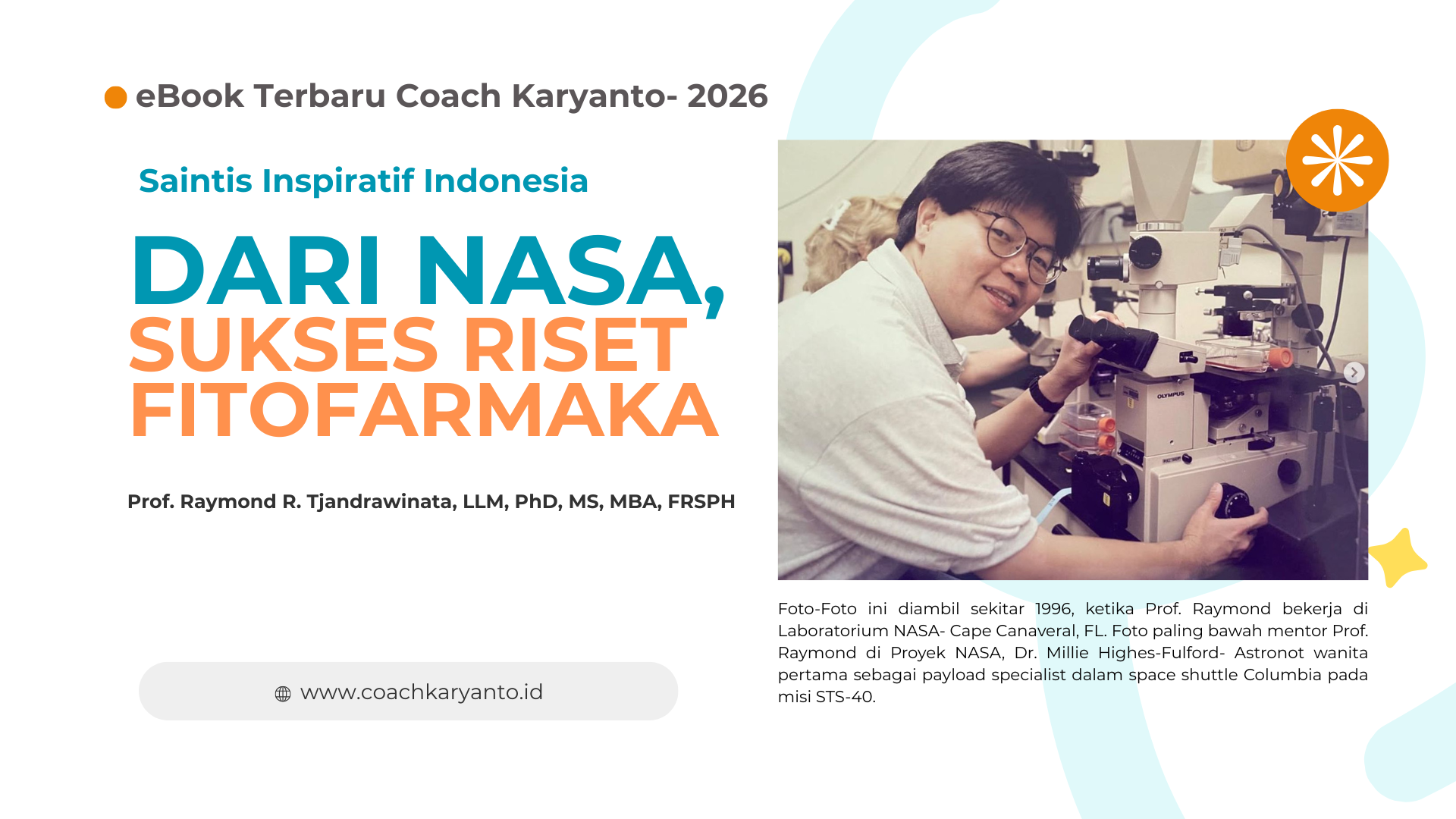 eBook Terbaru Coach Karyanto- 2026

Saintis Inspiratif Indonesia

DARI NASA,
SUKSES RISET
FITOFARMAKA

Prof. Raymond R. Tjandrawinata, LLM, PhD, MS, MBA, FRSPH

www.coachkaryanto.id

OLYMPUS

Foto-Foto ini diambil sekitar 1996, ketika Prof. Raymond bekerja di Laboratorium NASA- Cape Canaveral, FL. Foto paling bawah mentor Prof. Raymond di Proyek NASA, Dr. Millie Highes-Fulford- Astronot wanita pertama sebagai payload specialist dalam space shuttle Columbia pada misi STS-40.